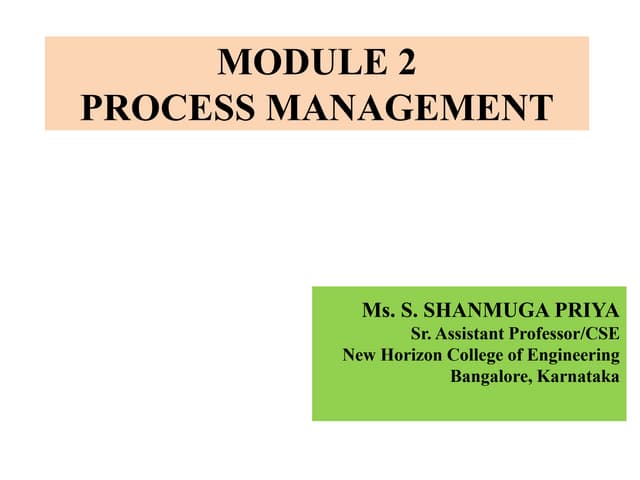 MODULE 2
PROCESS MANAGEMENT

Ms. S. SHANMUGA PRIYA
Sr. Assistant Professor/CSE
New Horizon College of Engineering
Bangalore, Karnataka